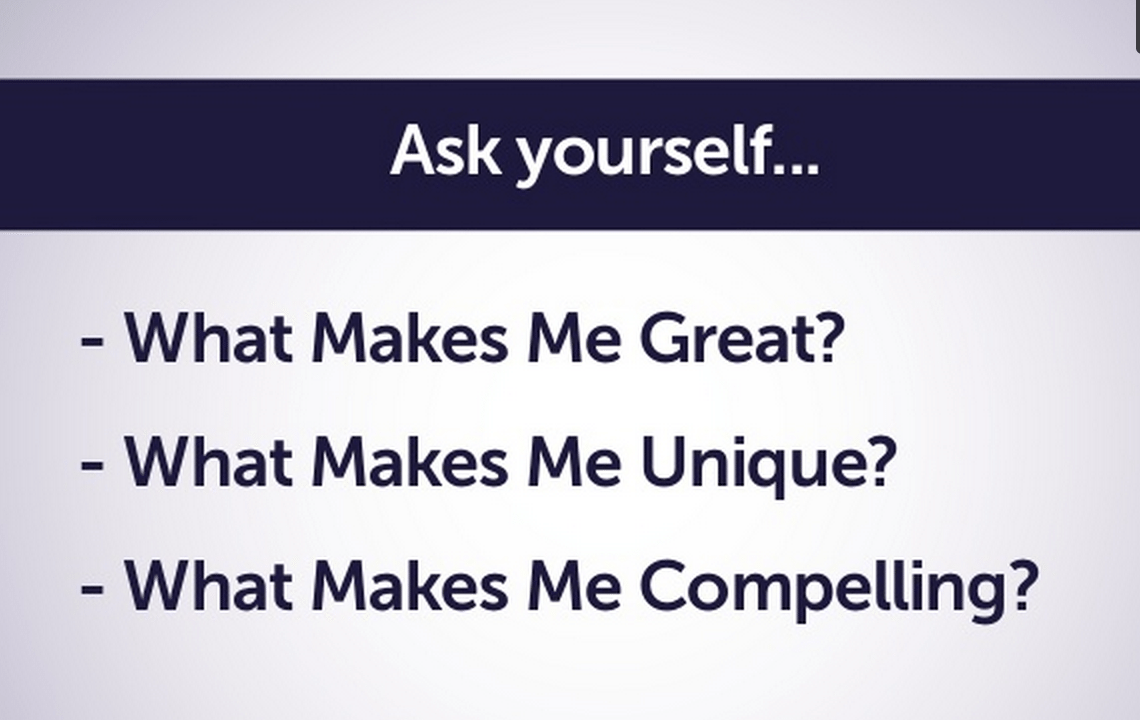 Ask yourself...

- What Makes Me Great?

- What Makes Me Unique?

- What Makes Me Compelling?